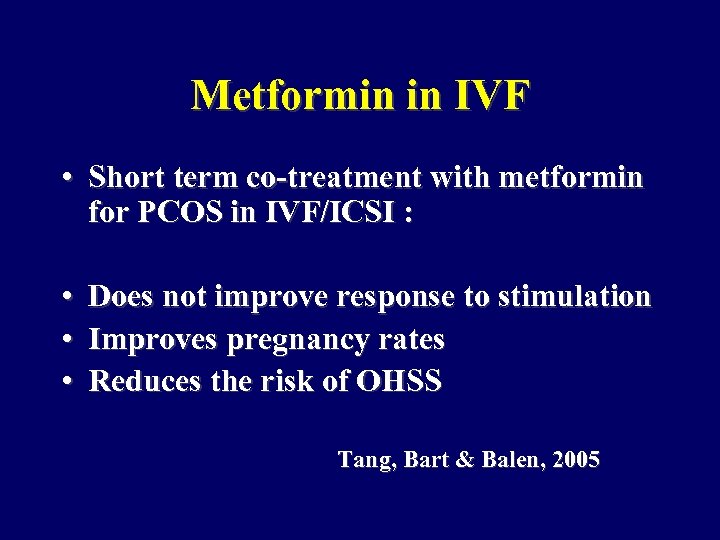 Metformin in IVF

• Short term co-treatment with metformin for PCOS in IVF/ICSI :

• Does not improve response to stimulation
• Improves pregnancy rates
• Reduces the risk of OHSS

Tang, Bart & Balen, 2005